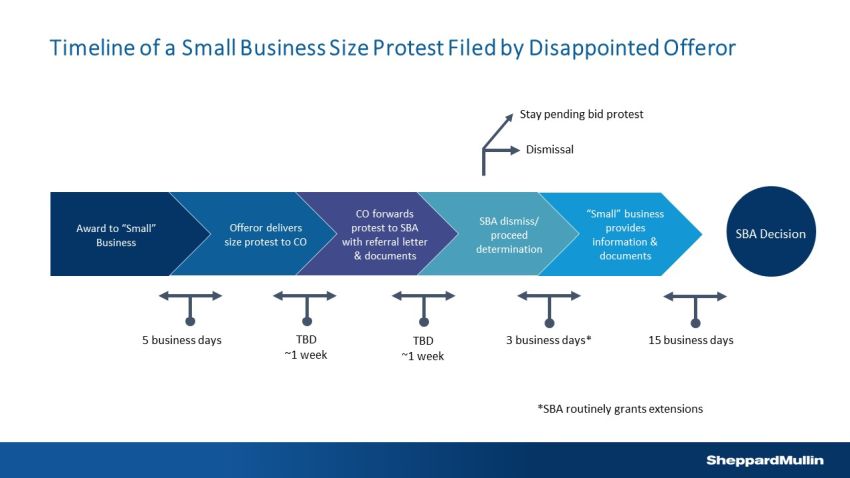 Timeline of a Small Business Size Protest Filed by Disappointed Offeror

Stay pending bid protest

Dismissal

Award to "Small" Business

Offeror delivers size protest to CO

CO forwards protest to SBA with referral letter & documents

SBA dismiss/ proceed determination

"Small" business provides information & documents

SBA Decision

5 business days

TBD ~1 week

TBD ~1 week

3 business days*

15 business days

*SBA routinely grants extensions

SheppardMullin